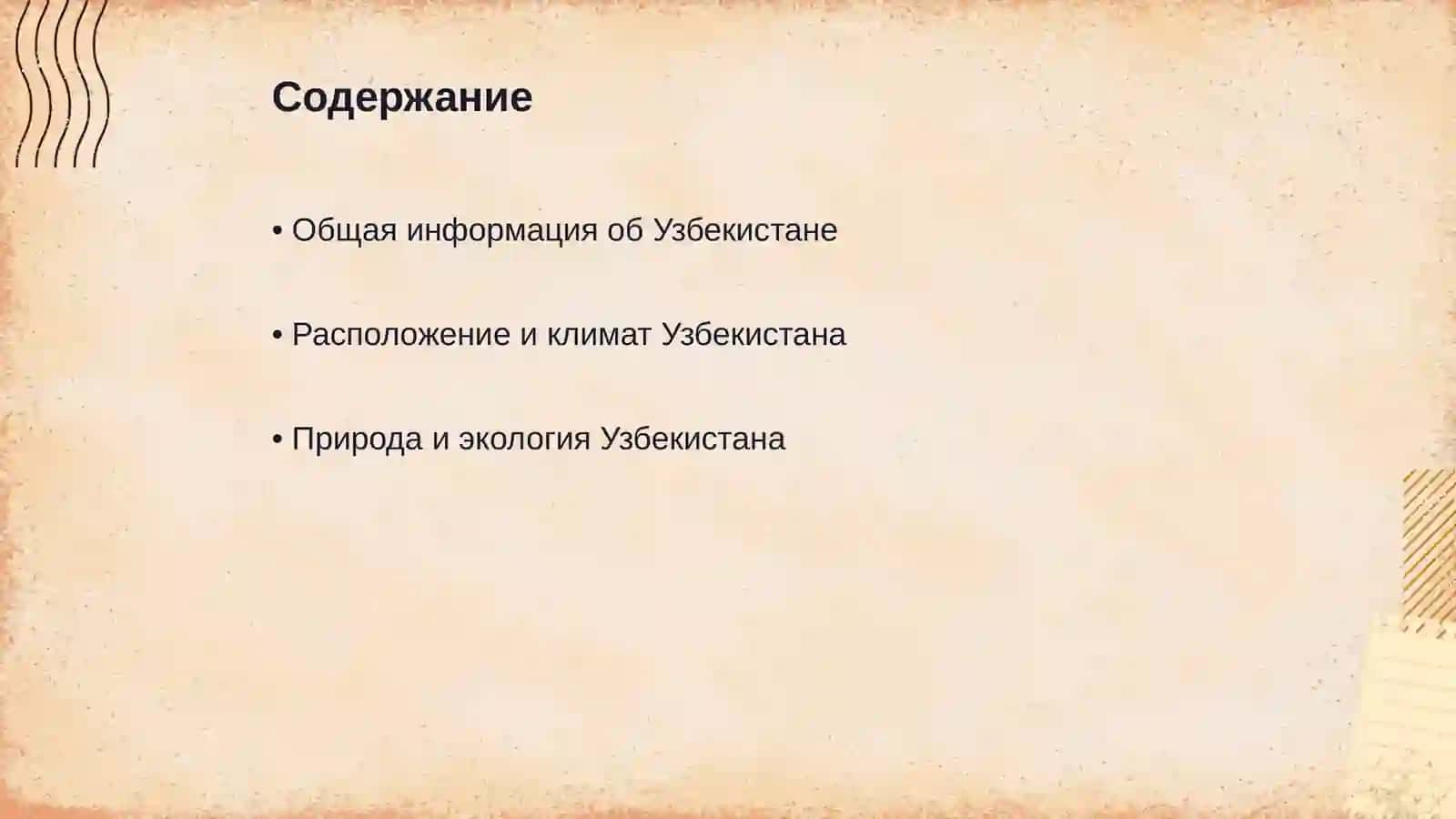 Содержание

• Общая информация об Узбекистане

• Расположение и климат Узбекистана

• Природа и экология Узбекистана